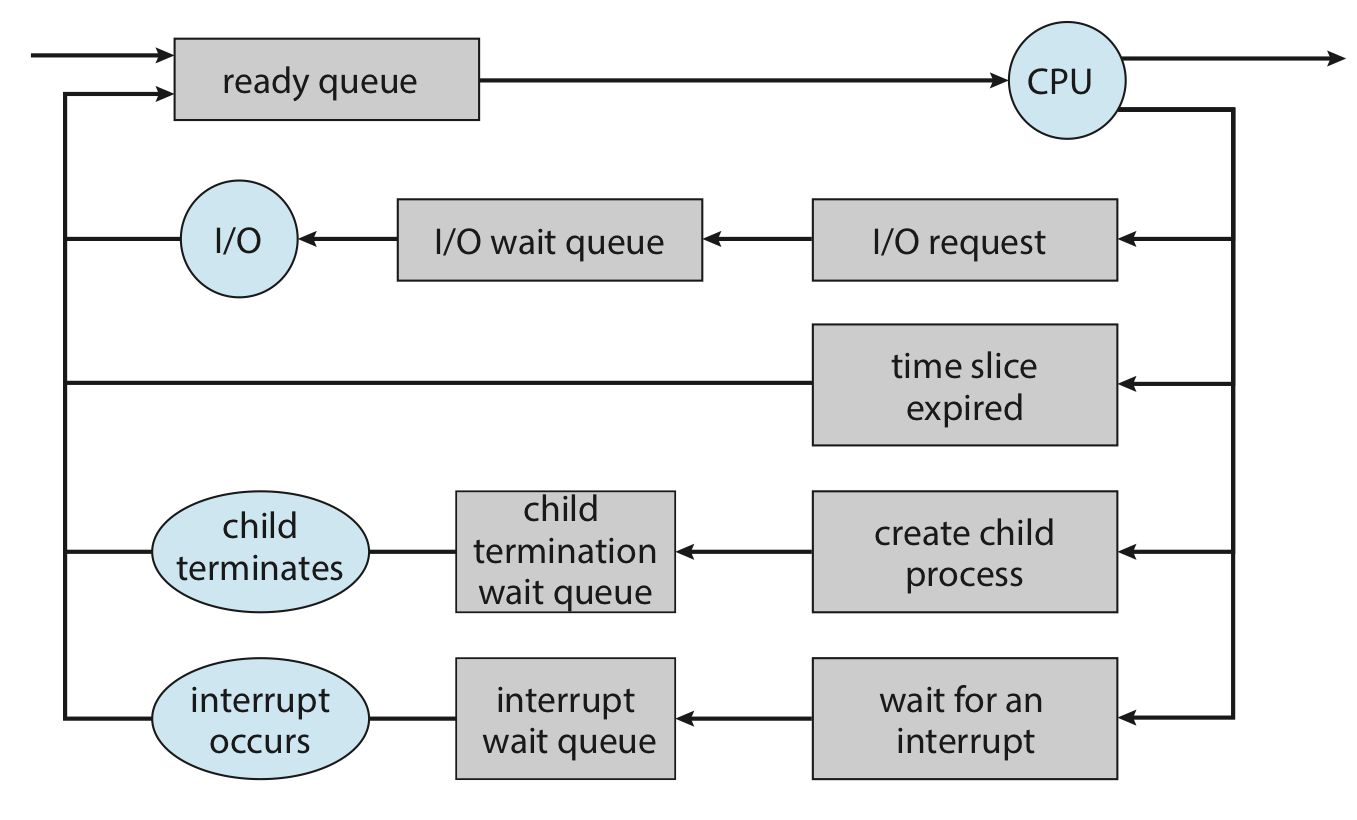 ready queue

CPU

I/O

I/O wait queue

I/O request

time slice expired

child terminates

child termination wait queue

create child process

interrupt occurs

interrupt wait queue

wait for an interrupt